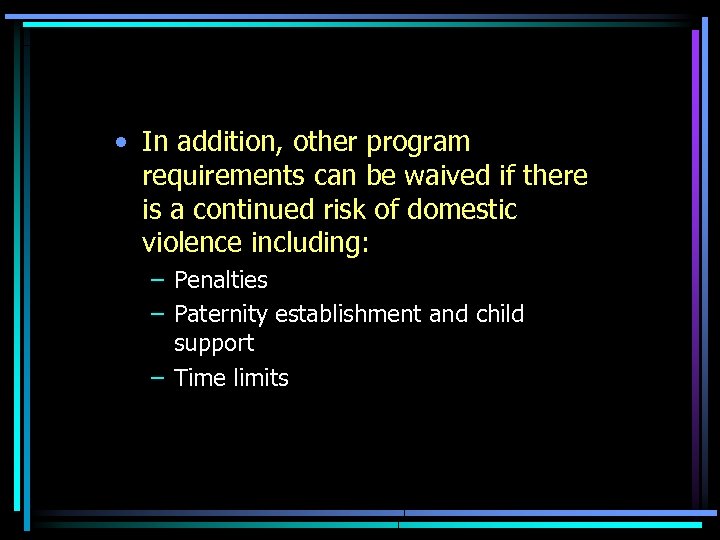 • In addition, other program requirements can be waived if there is a continued risk of domestic violence including:

– Penalties
– Paternity establishment and child support
– Time limits